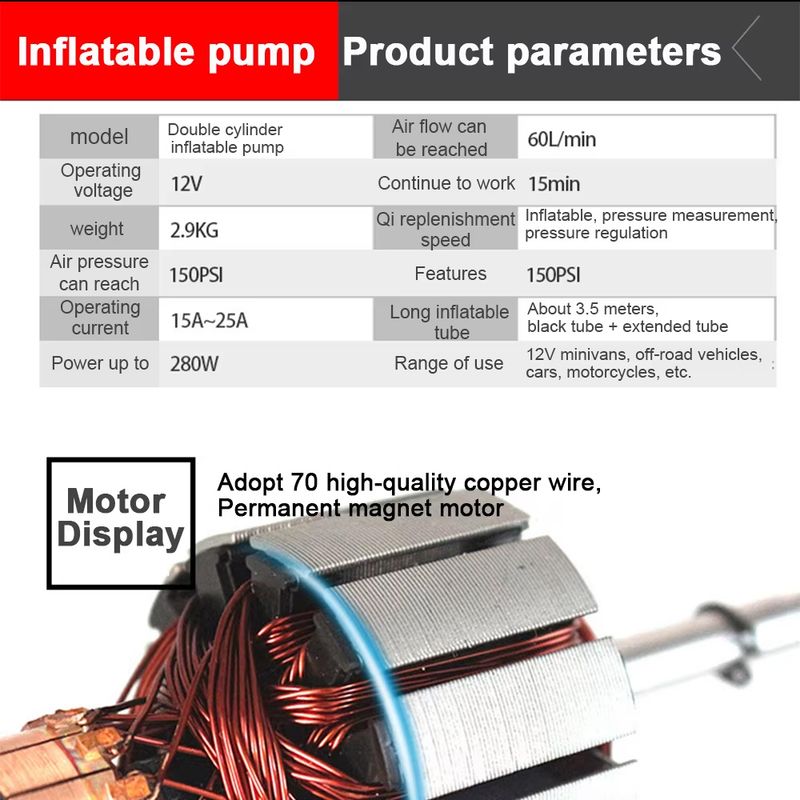 Inflatable pump Product parameters

| model | Double cylinder inflatable pump | Air flow can be reached | 60L/min |
|---|---|---|---|
| Operating voltage | 12V | Continue to work | 15min |
| weight | 2.9KG | Qi replenishment speed | Inflatable, pressure measurement, pressure regulation |
| Air pressure can reach | 150PSI | Features | 150PSI |
| Operating current | 15A~25A | Long inflatable tube | About 3.5 meters, black tube + extended tube |
| Power up to | 280W | Range of use | 12V minivans, off-road vehicles, cars, motorcycles, etc. |

Motor Display

Adopt 70 high-quality copper wire, Permanent magnet motor